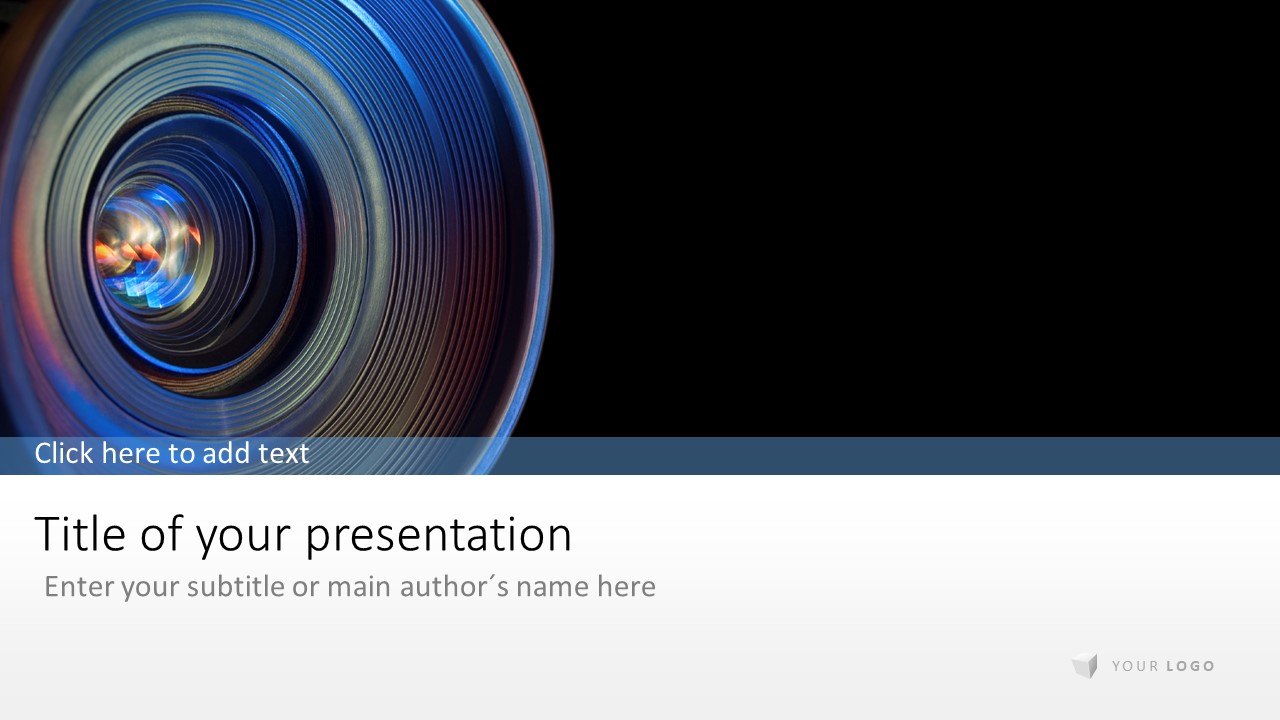 Click here to add text

Title of your presentation

Enter your subtitle or main author´s name here

YOUR LOGO